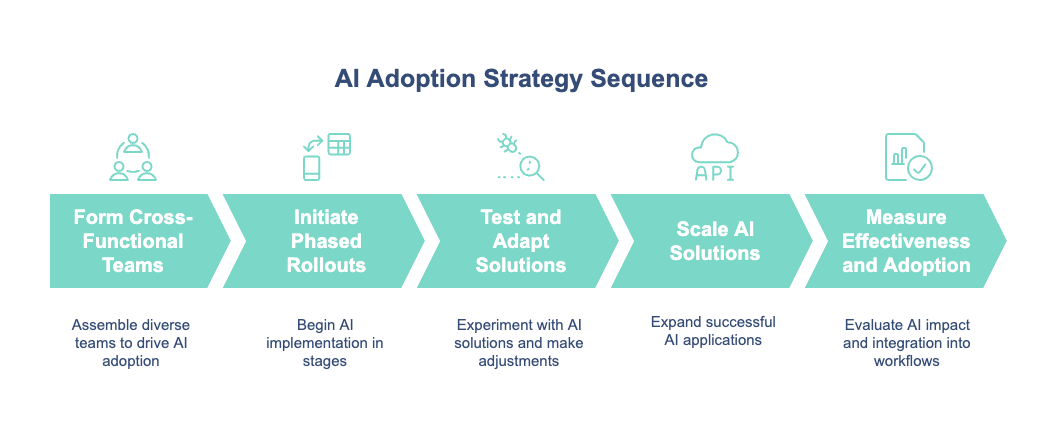 AI Adoption Strategy Sequence

API

Form Cross-Functional Teams

Initiate Phased Rollouts

Test and Adapt Solutions

Scale AI Solutions

Measure Effectiveness and Adoption

Assemble diverse teams to drive AI adoption

Begin AI implementation in stages

Experiment with AI solutions and make adjustments

Expand successful AI applications

Evaluate AI impact and integration into workflows